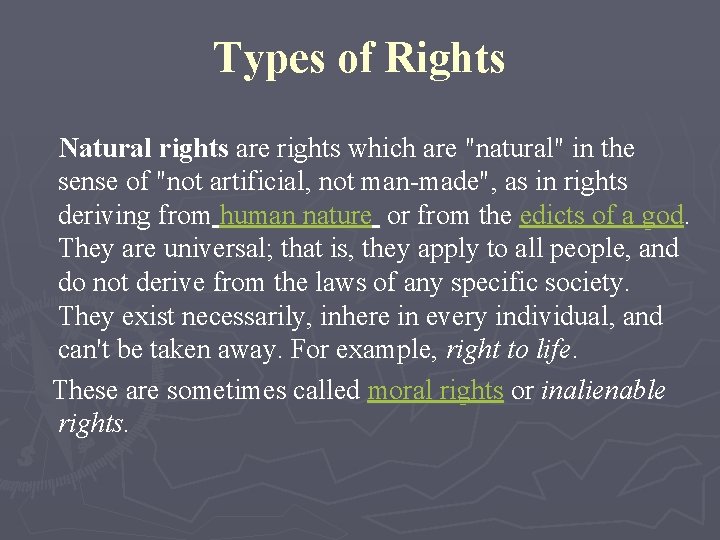 Types of Rights

Natural rights are rights which are "natural" in the sense of "not artificial, not man-made", as in rights deriving from human nature or from the edicts of a god. They are universal; that is, they apply to all people, and do not derive from the laws of any specific society. They exist necessarily, inhere in every individual, and can't be taken away. For example, right to life.

These are sometimes called moral rights or inalienable rights.